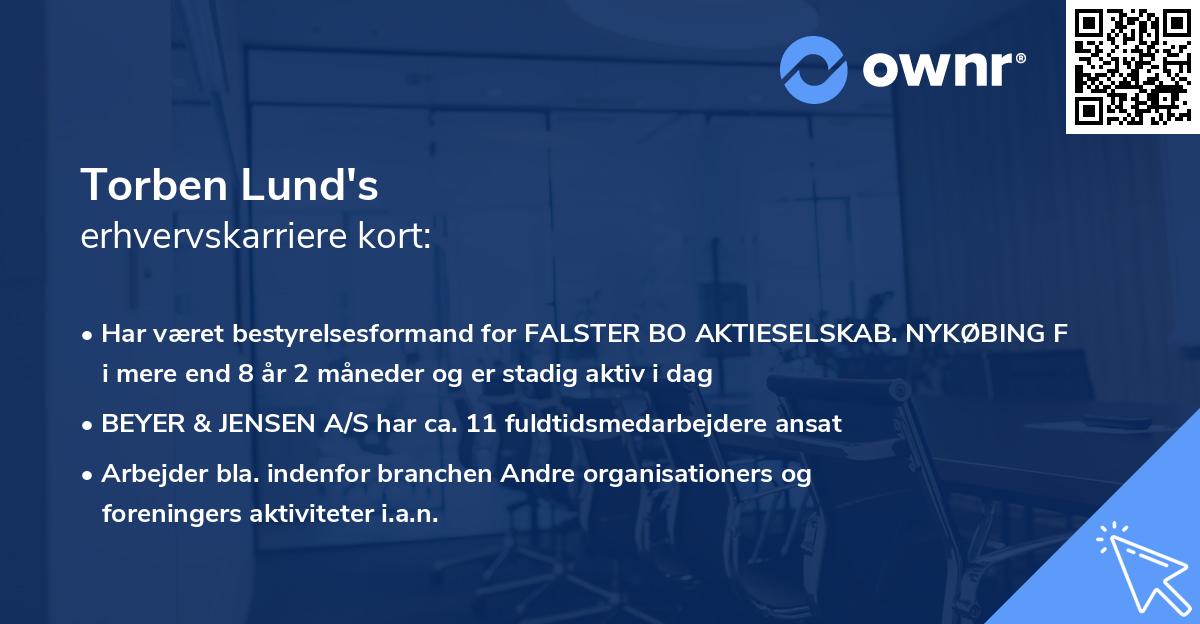 ownr®

Torben Lund's
erhvervskarriere kort:

• Har været bestyrelsesformand for FALSTER BO AKTIESELSKAB. NYKØBING F i mere end 8 år 2 måneder og er stadig aktiv i dag

• BEYER & JENSEN A/S har ca. 11 fuldtidsmedarbejdere ansat

• Arbejder bla. indenfor branchen Andre organisationers og foreningers aktiviteter i.a.n.